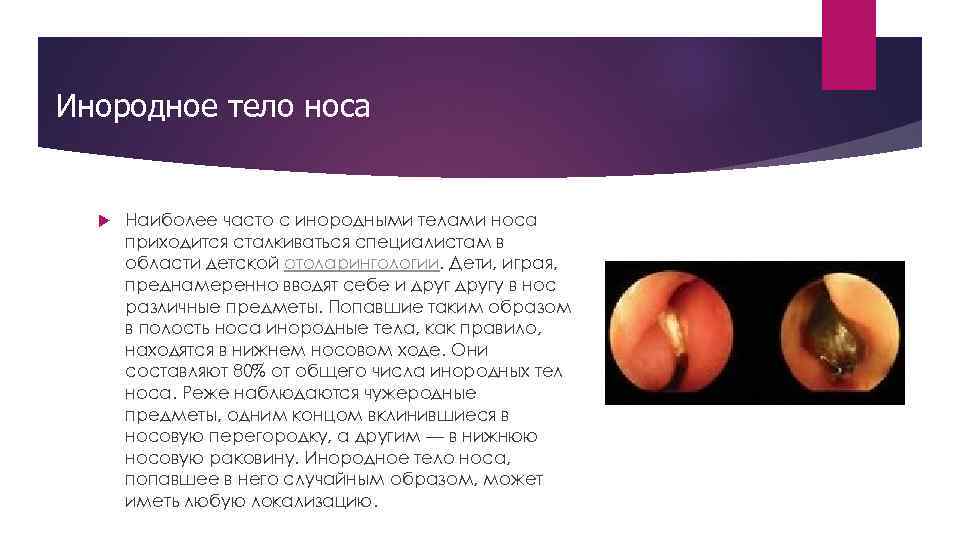 Инородное тело носа

Наиболее часто с инородными телами носа приходится сталкиваться специалистам в области детской отоларингологии. Дети, играя, преднамеренно вводят себе и друг другу в нос различные предметы. Попавшие таким образом в полость носа инородные тела, как правило, находятся в нижнем носовом ходе. Они составляют 80% от общего числа инородных тел носа. Реже наблюдаются чужеродные предметы, одним концом вклинившиеся в носовую перегородку, а другим — в нижнюю носовую раковину. Инородное тело носа, попавшее в него случайным образом, может иметь любую локализацию.